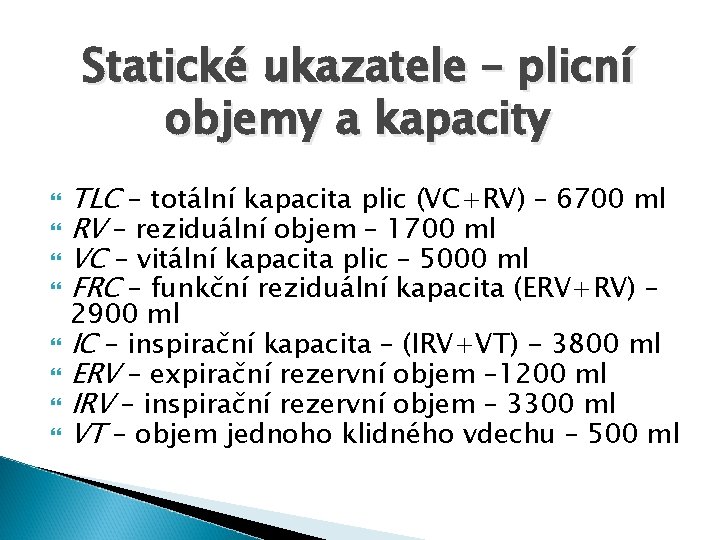 Statické ukazatele – plicní objemy a kapacity

TLC – totální kapacita plic (VC+RV) – 6700 ml
RV – reziduální objem – 1700 ml
VC – vitální kapacita plic – 5000 ml
FRC – funkční reziduální kapacita (ERV+RV) – 2900 ml
IC – inspirační kapacita – (IRV+VT) - 3800 ml
ERV – expirační rezervní objem –1200 ml
IRV – inspirační rezervní objem – 3300 ml
VT – objem jednoho klidného vdechu – 500 ml